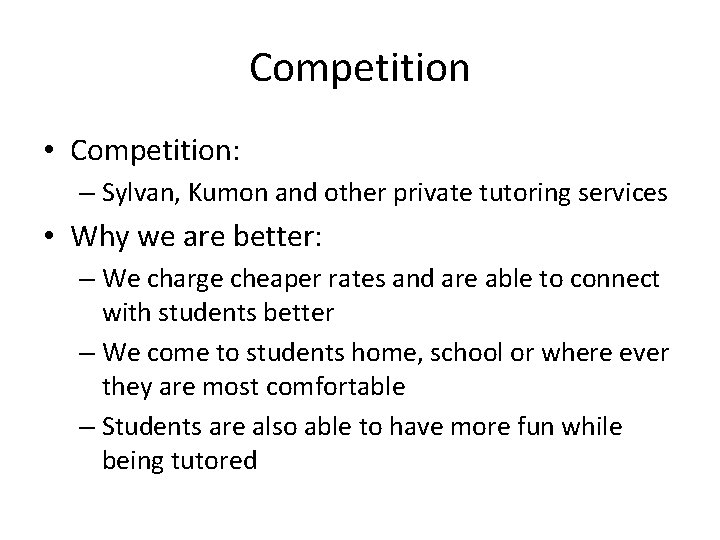 Competition

• Competition:
– Sylvan, Kumon and other private tutoring services
• Why we are better:
– We charge cheaper rates and are able to connect with students better
– We come to students home, school or where ever they are most comfortable
– Students are also able to have more fun while being tutored